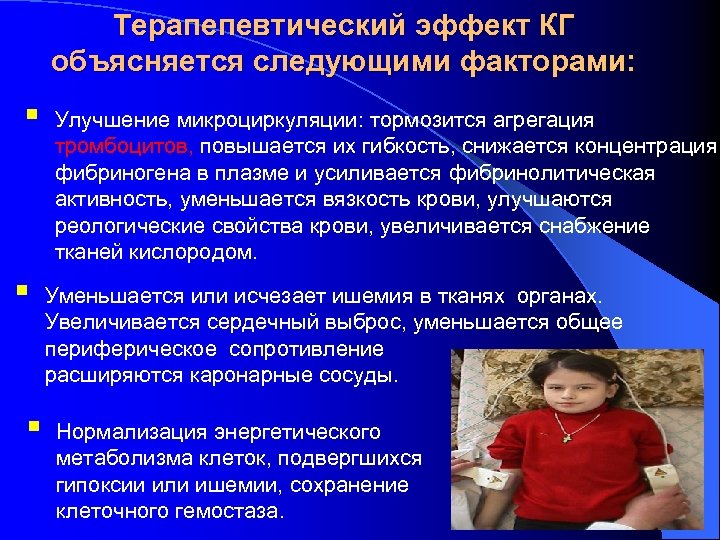 Терапепевтический эффект КГ объясняется следующими факторами:

Улучшение микроциркуляции: тормозится агрегация тромбоцитов, повышается их гибкость, снижается концентрация фибриногена в плазме и усиливается фибринолитическая активность, уменьшается вязкость крови, улучшаются реологические свойства крови, увеличивается снабжение тканей кислородом.

Уменьшается или исчезает ишемия в тканях органах. Увеличивается сердечный выброс, уменьшается общее периферическое сопротивление расширяются каронарные сосуды.

Нормализация энергетического метаболизма клеток, подвергшихся гипоксии или ишемии, сохранение клеточного гемостаза.